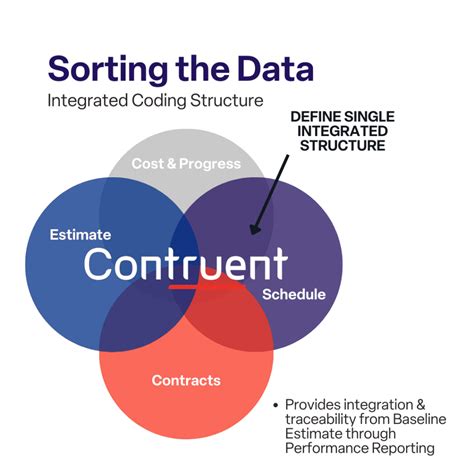 Sorting the Data

Integrated Coding Structure

DEFINE SINGLE INTEGRATED STRUCTURE

Cost & Progress

Estimate

Contruent

Schedule

Contracts

• Provides integration & traceability from Baseline Estimate through Performance Reporting